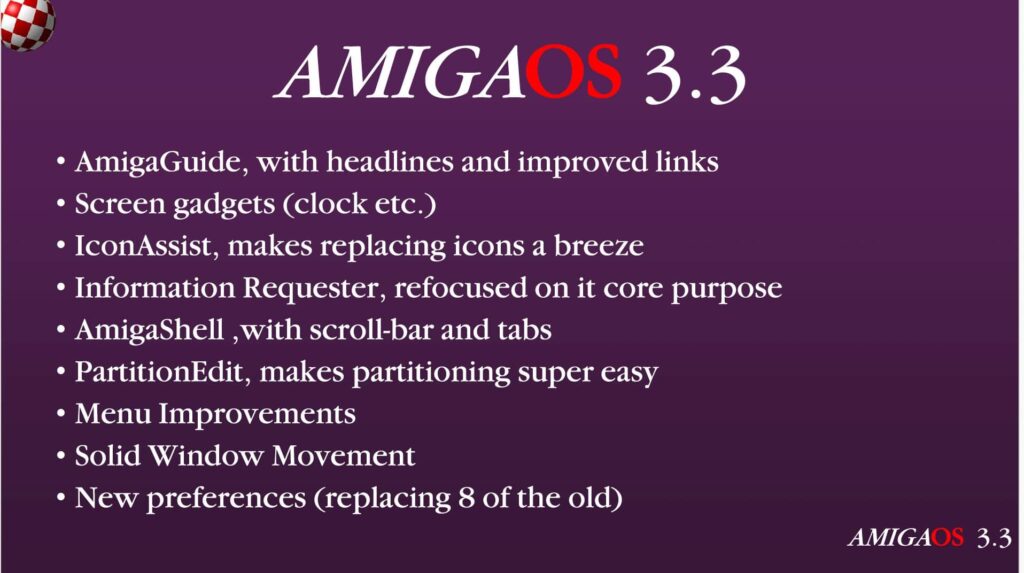 AMIGAOS 3.3

• AmigaGuide, with headlines and improved links
• Screen gadgets (clock etc.)
• IconAssist, makes replacing icons a breeze
• Information Requester, refocused on it core purpose
• AmigaShell ,with scroll-bar and tabs
• PartitionEdit, makes partitioning super easy
• Menu Improvements
• Solid Window Movement
• New preferences (replacing 8 of the old)

AMIGAOS 3.3